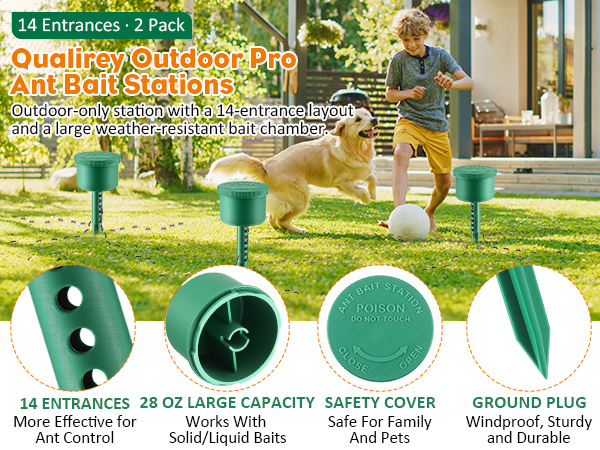 14 Entrances · 2 Pack

Qualirey Outdoor Pro Ant Bait Stations

Outdoor-only station with a 14-entrance layout and a large weather-resistant bait chamber.

ANT BAIT STATION
POISON
DO NOT TOUCH
CLOSE OPEN

14 ENTRANCES
More Effective for Ant Control

28 OZ LARGE CAPACITY
Works With Solid/Liquid Baits

SAFETY COVER
Safe For Family And Pets

GROUND PLUG
Windproof, Sturdy and Durable